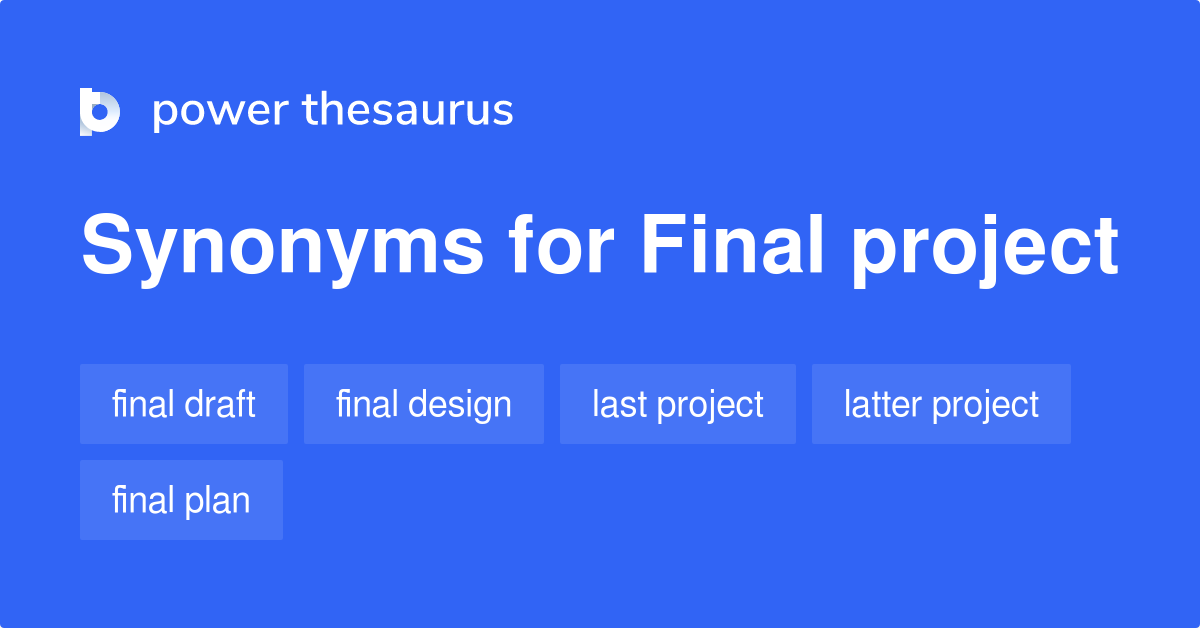 power thesaurus

Synonyms for Final project

final draft

final design

last project

latter project

final plan